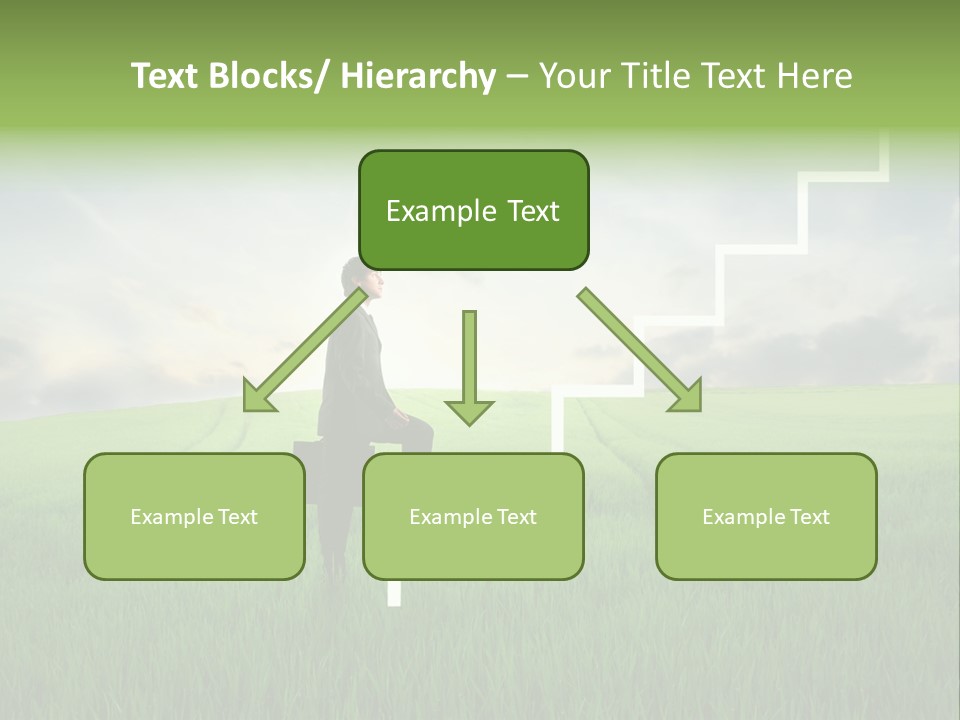 Text Blocks/ Hierarchy – Your Title Text Here

Example Text

Example Text

Example Text

Example Text